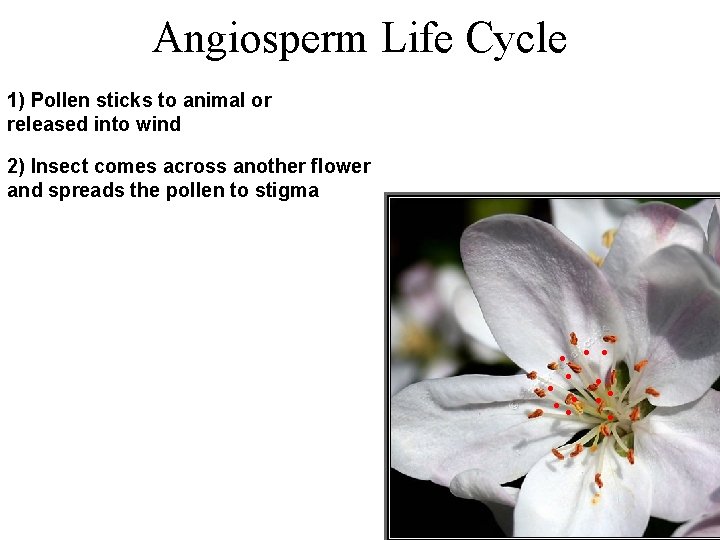 Angiosperm Life Cycle

1) Pollen sticks to animal or released into wind

2) Insect comes across another flower and spreads the pollen to stigma